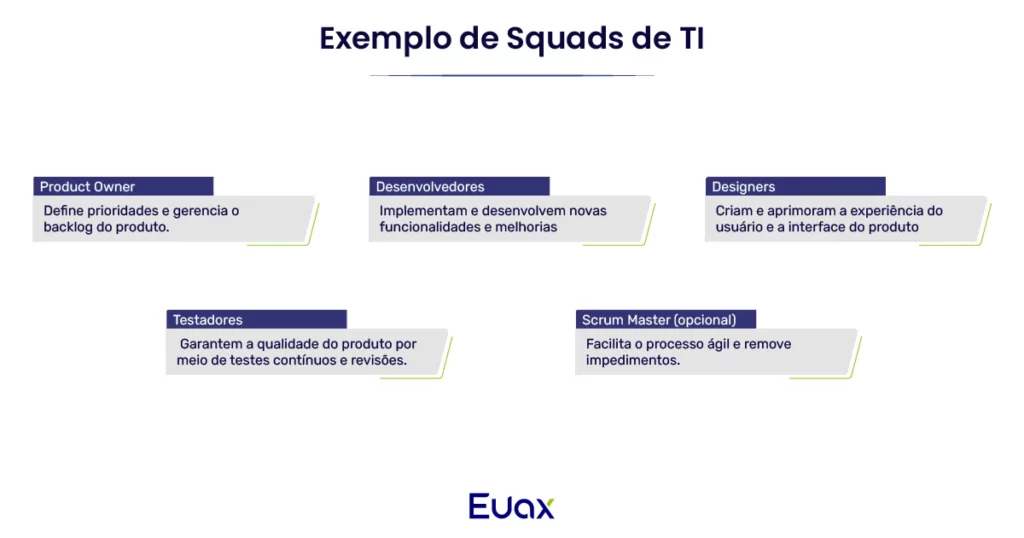 Exemplo de Squads de TI

Product Owner

Define prioridades e gerencia o backlog do produto.

Desenvolvedores

Implementam e desenvolvem novas funcionalidades e melhorias

Designers

Criam e aprimoram a experiência do usuário e a interface do produto

Testadores

Garantem a qualidade do produto por meio de testes contínuos e revisões.

Scrum Master (opcional)

Facilita o processo ágil e remove impedimentos.

Euax